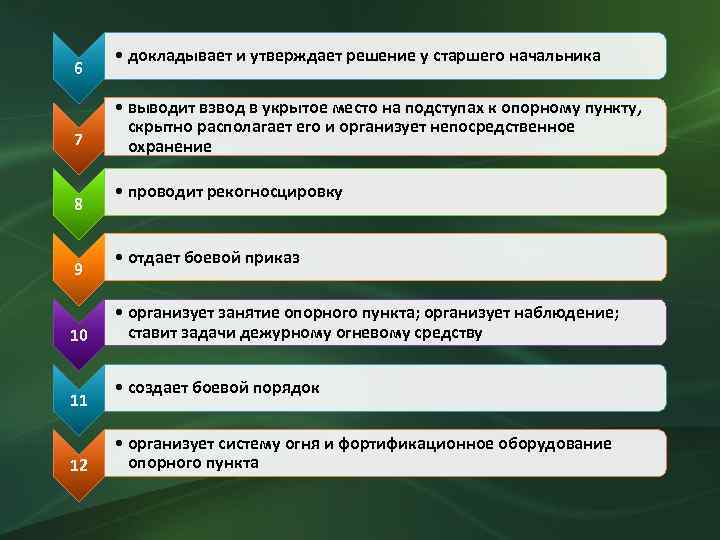 6

• докладывает и утверждает решение у старшего начальника

7

• выводит взвод в укрытое место на подступах к опорному пункту, скрытно располагает его и организует непосредственное охранение

8

• проводит рекогносцировку

9

• отдает боевой приказ

10

• организует занятие опорного пункта; организует наблюдение; ставит задачи дежурному огневому средству

11

• создает боевой порядок

12

• организует систему огня и фортификационное оборудование опорного пункта